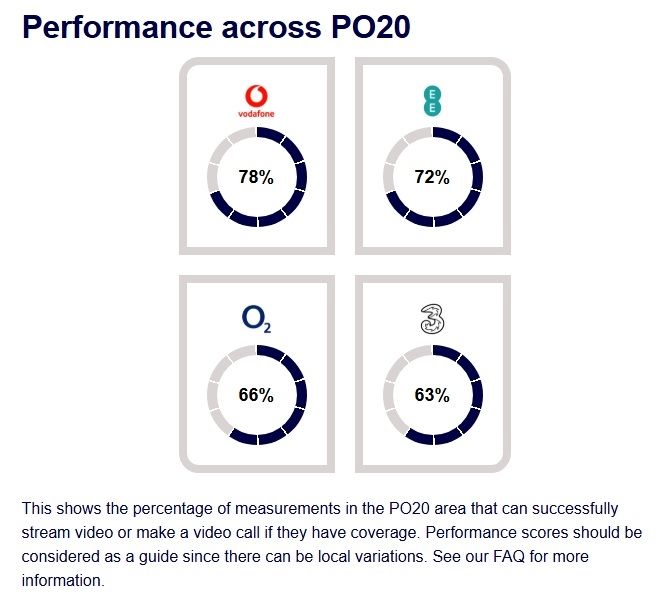 Performance across PO20

vodafone

78%

EE

72%

$O_2$

66%

3

63%

This shows the percentage of measurements in the PO20 area that can successfully stream video or make a video call if they have coverage. Performance scores should be considered as a guide since there can be local variations. See our FAQ for more information.